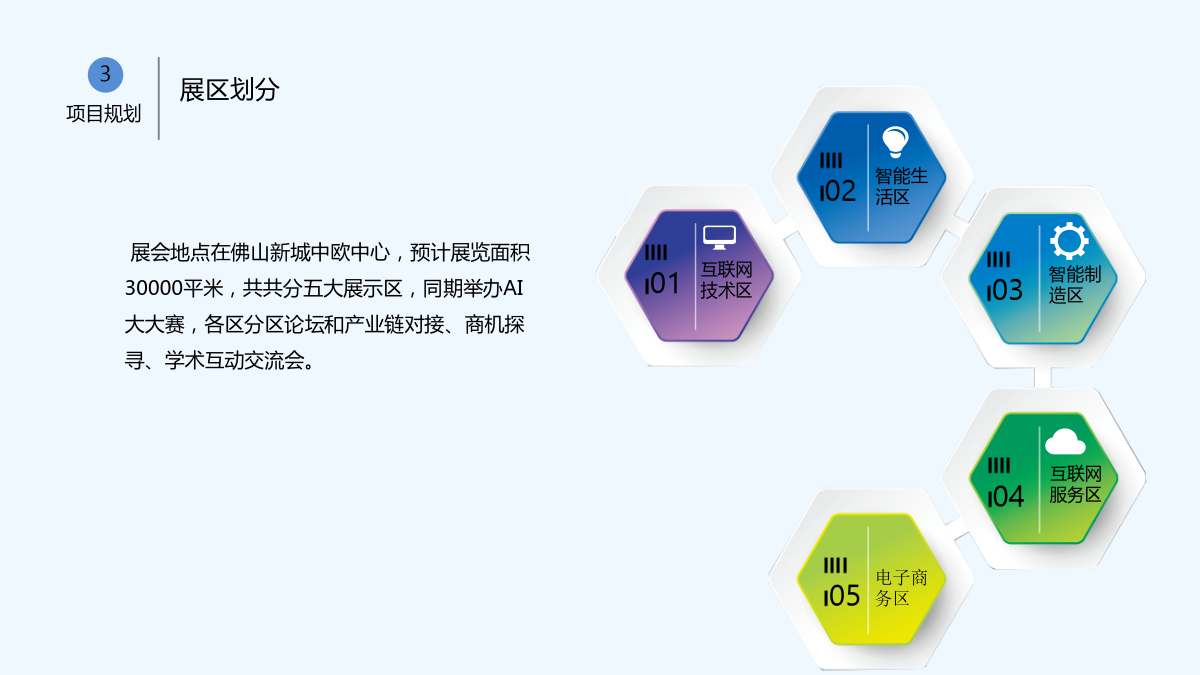 3
项目规划

展区划分

展会地点在佛山新城中欧中心，预计展览面积30000平米，共共分五大展示区，同期举办AI大大赛，各区分区论坛和产业链对接、商机探寻、学术互动交流会。

01 互联网技术区

02 智能生活区

03 智能制造区

04 互联网服务区

05 电子商务区